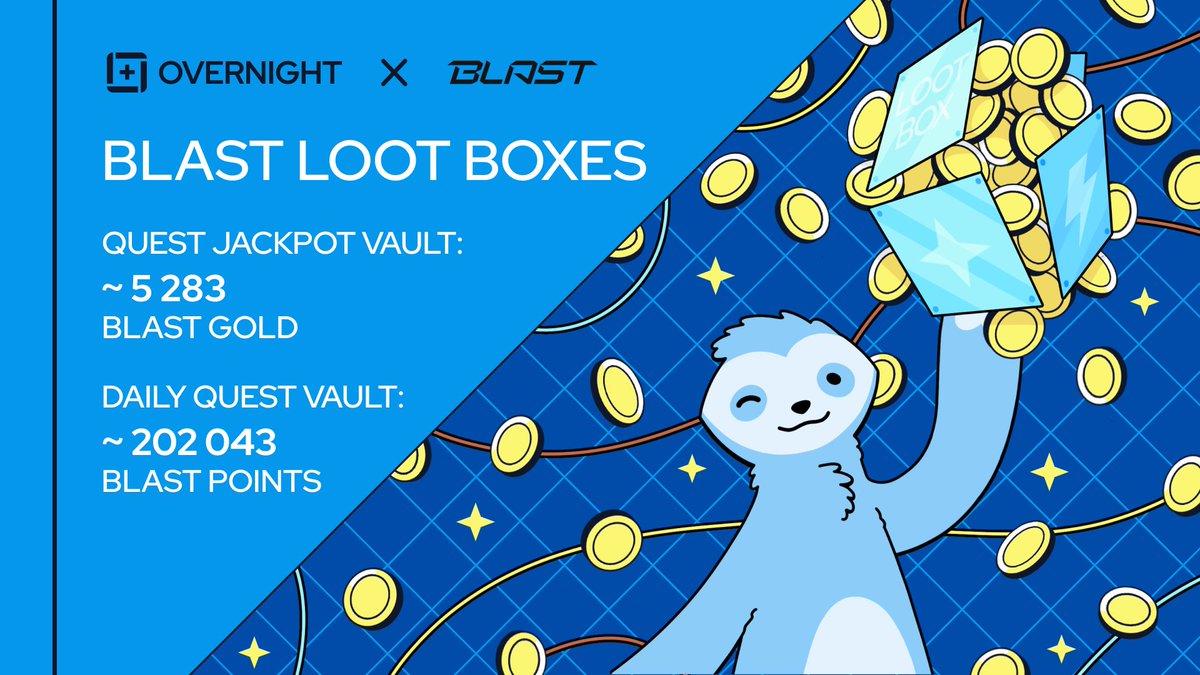 OVERNIGHT X BLAST

BLAST LOOT BOXES

QUEST JACKPOT VAULT:
~ 5 283
BLAST GOLD

DAILY QUEST VAULT:
~ 202 043
BLAST POINTS

LOOT BOX